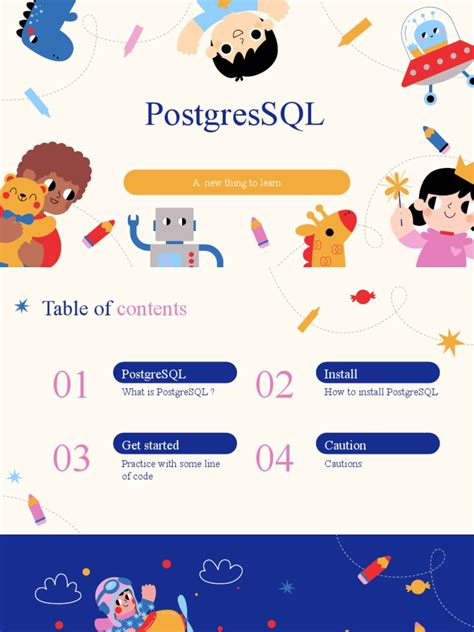 PostgresSQL

A new thing to learn

Table of contents

01
PostgreSQL
What is PostgreSQL ?

02
Install
How to install PostgreSQL

03
Get started
Practice with some line of code

04
Caution
Cautions